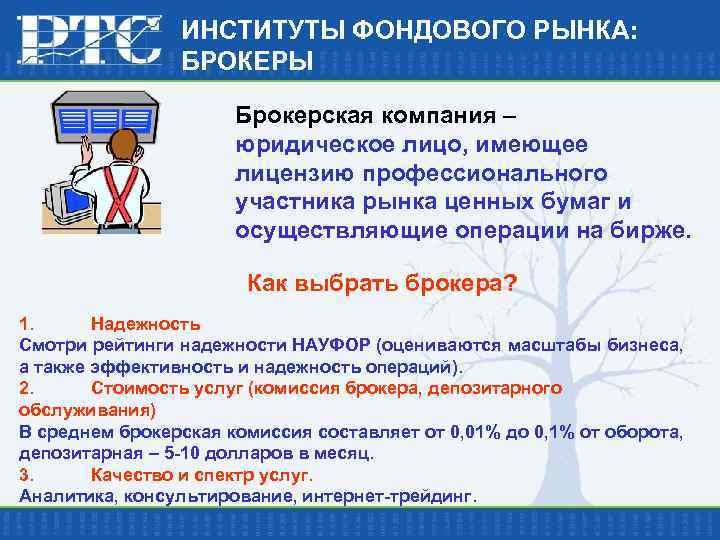 РТС

ИНСТИТУТЫ ФОНДОВОГО РЫНКА: БРОКЕРЫ

Брокерская компания – юридическое лицо, имеющее лицензию профессионального участника рынка ценных бумаг и осуществляющие операции на бирже.

Как выбрать брокера?

1. Надежность
Смотри рейтинги надежности НАУФОР (оцениваются масштабы бизнеса, а также эффективность и надежность операций).
2. Стоимость услуг (комиссия брокера, депозитарного обслуживания)
В среднем брокерская комиссия составляет от 0,01% до 0,1% от оборота, депозитарная – 5-10 долларов в месяц.
3. Качество и спектр услуг.
Аналитика, консультирование, интернет-трейдинг.